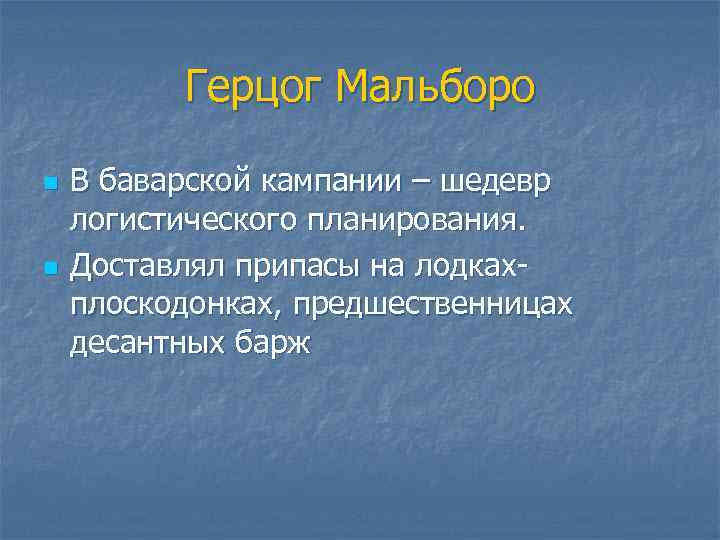 Герцог Мальборо

В баварской кампании – шедевр логистического планирования.

Доставлял припасы на лодках-плоскодонках, предшественницах десантных барж